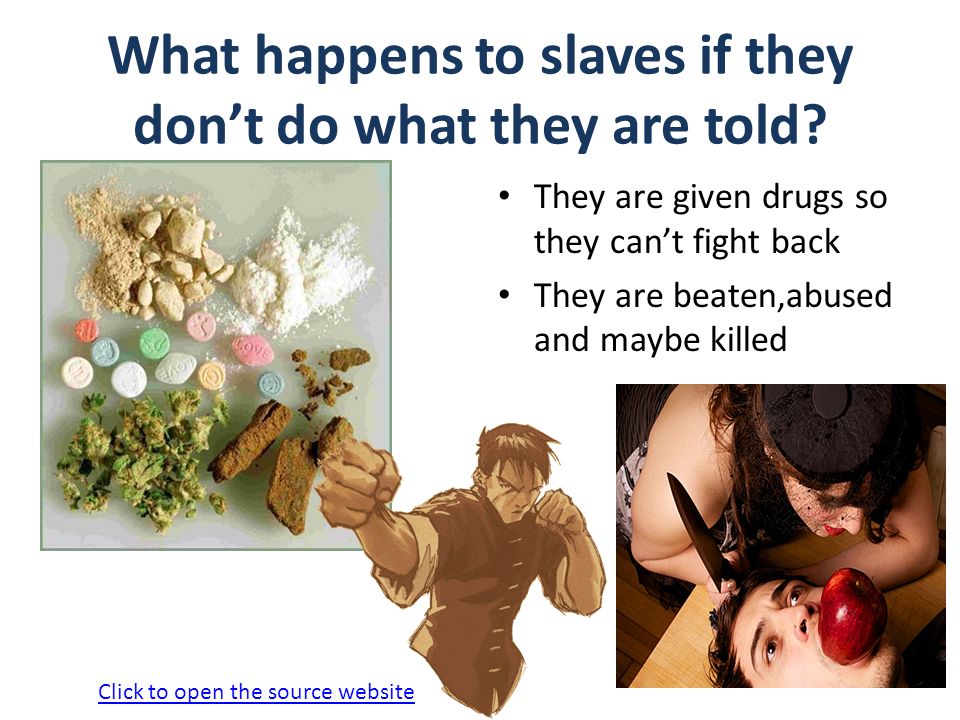 What happens to slaves if they don't do what they are told?

• They are given drugs so they can't fight back
• They are beaten,abused and maybe killed

Click to open the source website